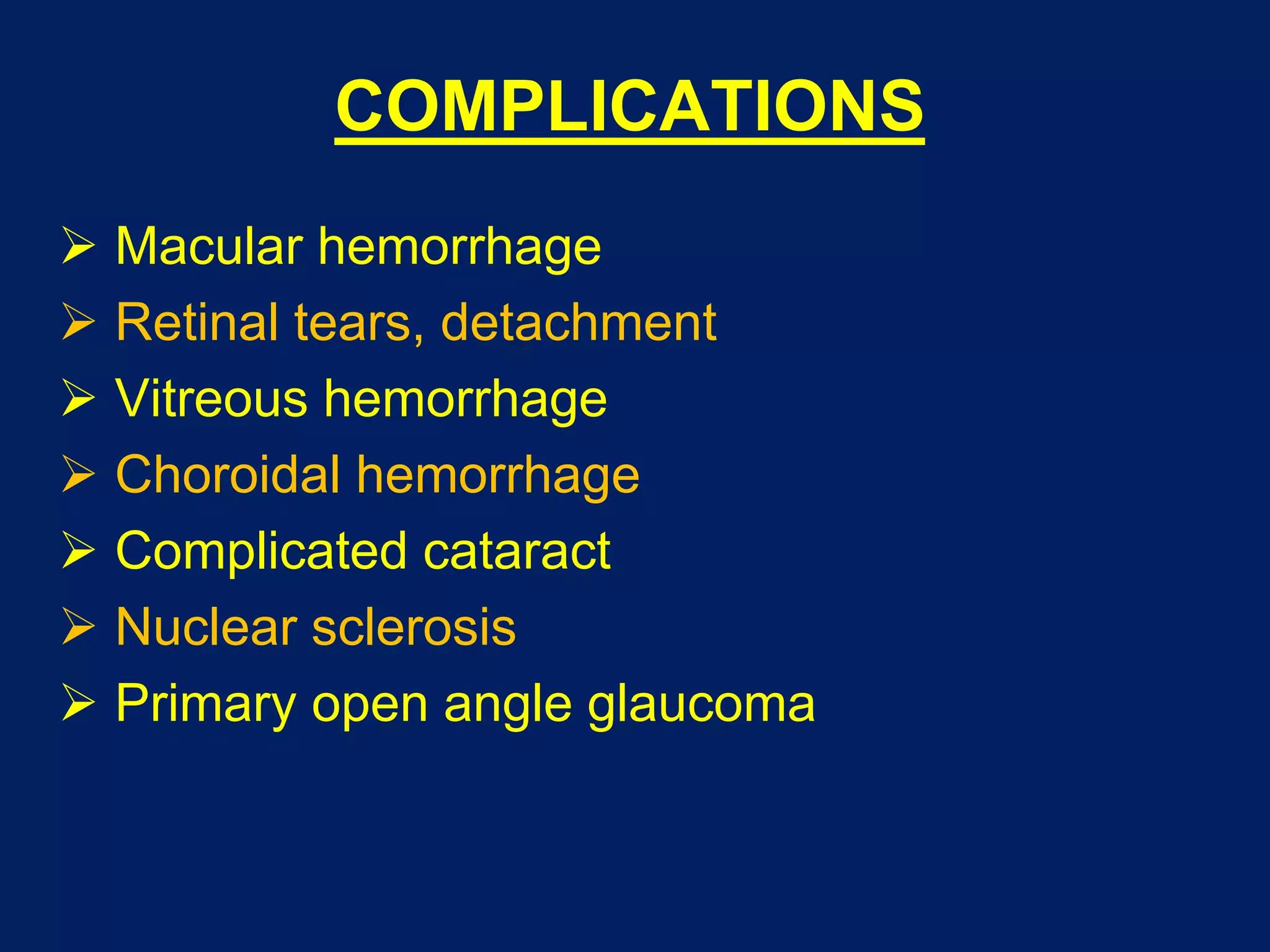 COMPLICATIONS

➢ Macular hemorrhage
➢ Retinal tears, detachment
➢ Vitreous hemorrhage
➢ Choroidal hemorrhage
➢ Complicated cataract
➢ Nuclear sclerosis
➢ Primary open angle glaucoma